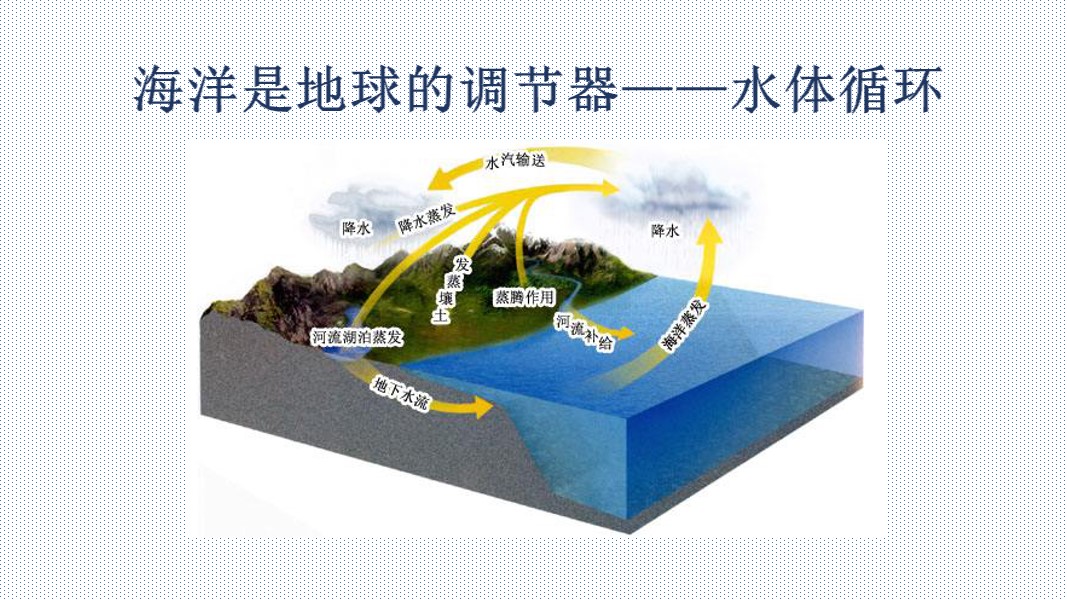 海洋是地球的调节器——水体循环

水汽输送

降水

降水蒸发

降水

土壤蒸发

蒸腾作用

河流湖泊蒸发

河流补给

海洋蒸发

地下水流